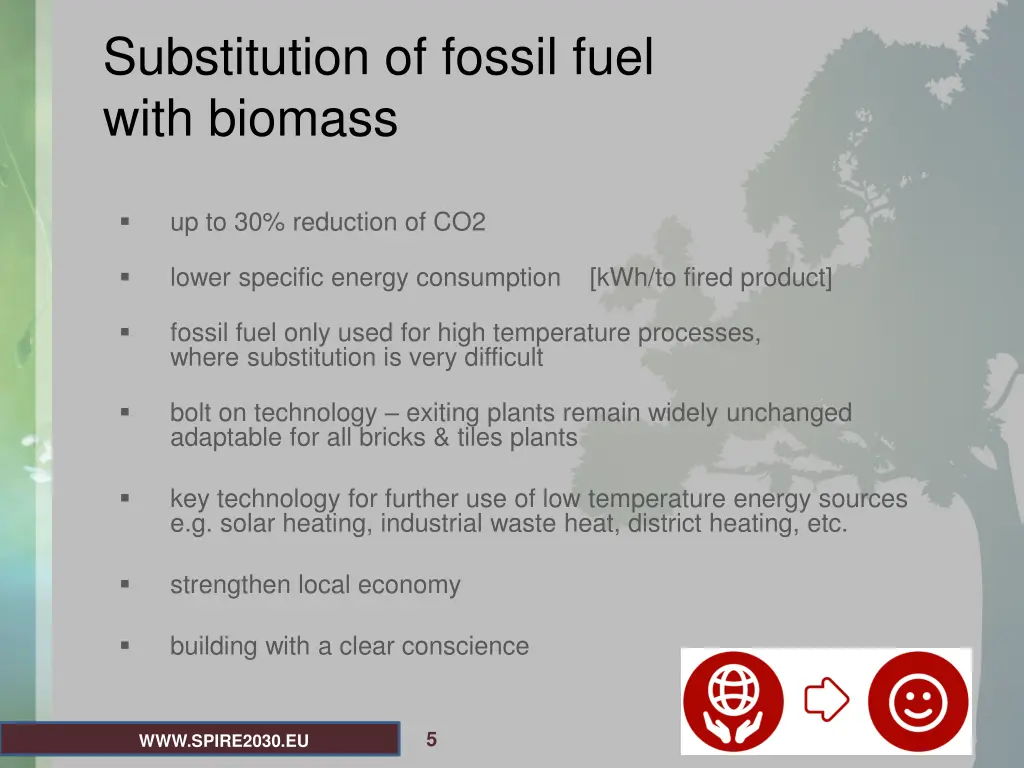 Substitution of fossil fuel with biomass

▪ up to 30% reduction of CO2

▪ lower specific energy consumption [kWh/to fired product]

▪ fossil fuel only used for high temperature processes, where substitution is very difficult

▪ bolt on technology – exiting plants remain widely unchanged adaptable for all bricks & tiles plants

▪ key technology for further use of low temperature energy sources e.g. solar heating, industrial waste heat, district heating, etc.

▪ strengthen local economy

▪ building with a clear conscience

WWW.SPIRE2030.EU

5